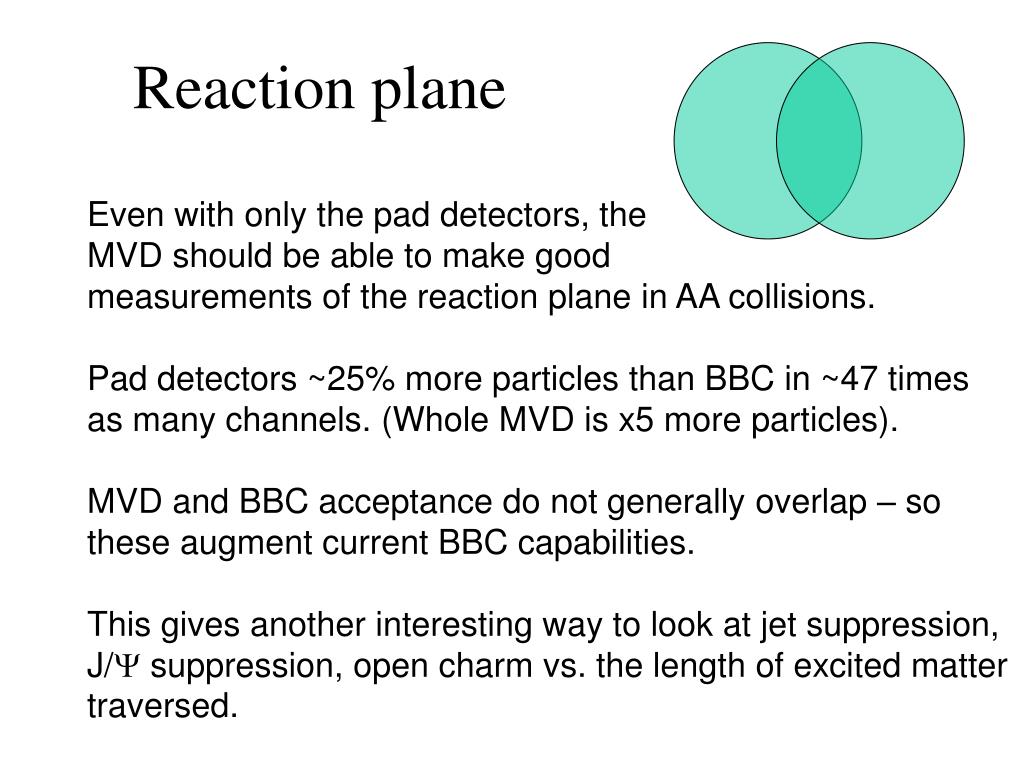 Reaction plane

Even with only the pad detectors, the MVD should be able to make good measurements of the reaction plane in AA collisions.

Pad detectors ~25% more particles than BBC in ~47 times as many channels. (Whole MVD is x5 more particles).

MVD and BBC acceptance do not generally overlap – so these augment current BBC capabilities.

This gives another interesting way to look at jet suppression, J/$\Psi$ suppression, open charm vs. the length of excited matter traversed.